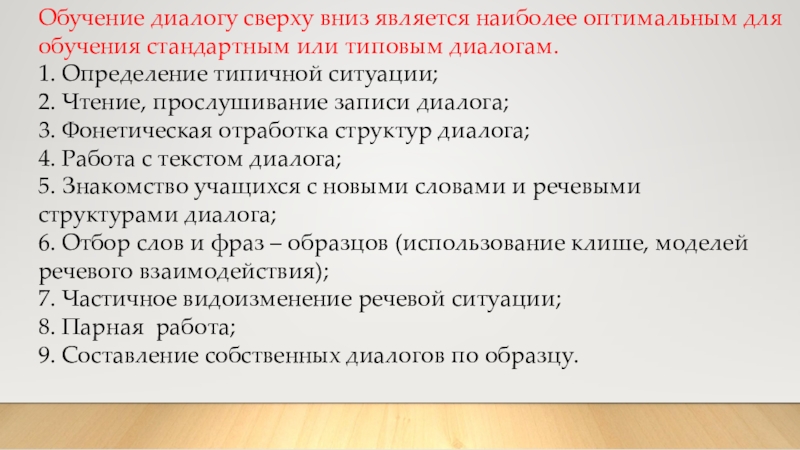 Обучение диалогу сверху вниз является наиболее оптимальным для обучения стандартным или типовым диалогам.
1. Определение типичной ситуации;
2. Чтение, прослушивание записи диалога;
3. Фонетическая отработка структур диалога;
4. Работа с текстом диалога;
5. Знакомство учащихся с новыми словами и речевыми структурами диалога;
6. Отбор слов и фраз – образцов (использование клише, моделей речевого взаимодействия);
7. Частичное видоизменение речевой ситуации;
8. Парная работа;
9. Составление собственных диалогов по образцу.